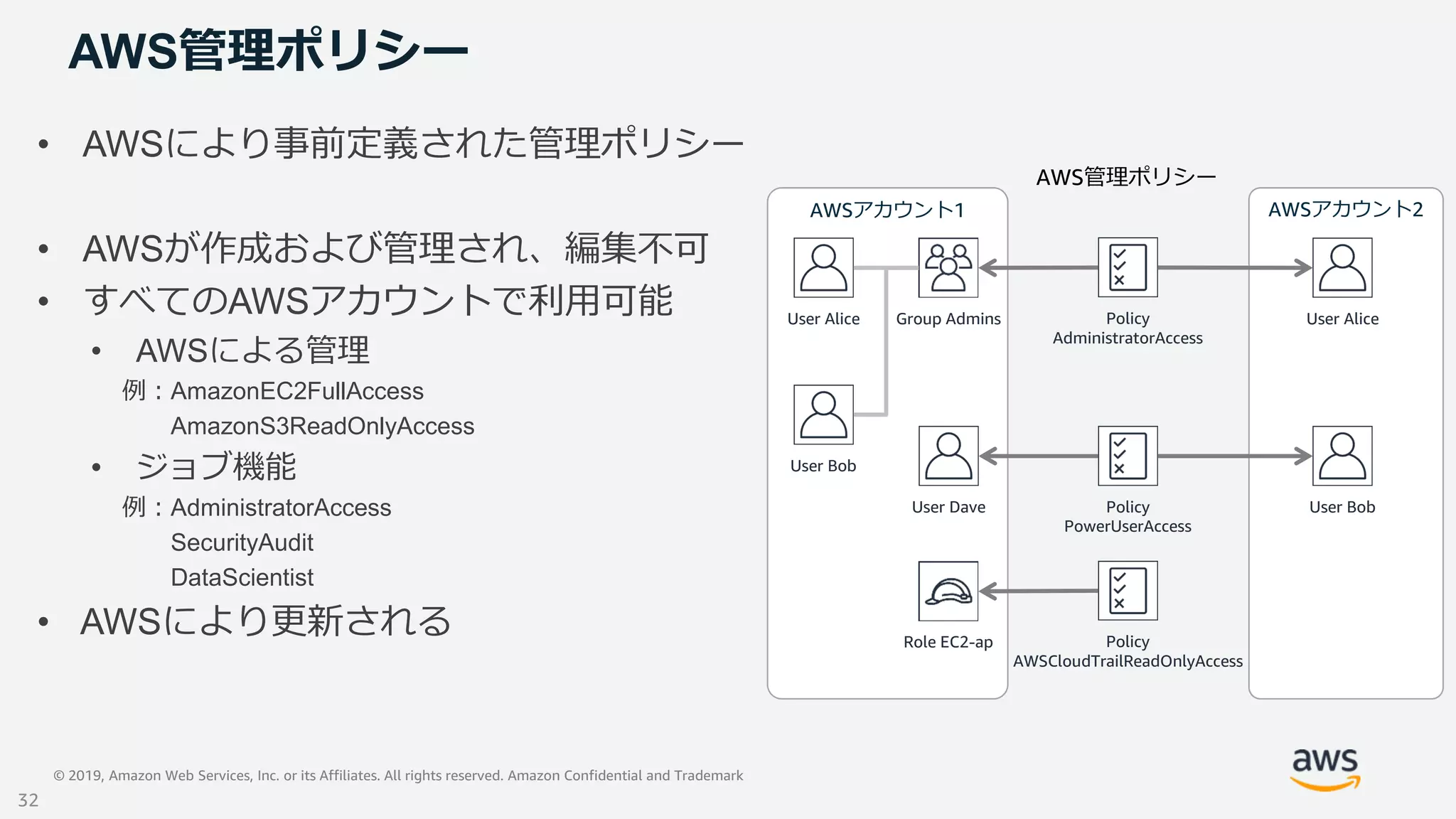 AWS管理ポリシー

• AWSにより事前定義された管理ポリシー

• AWSが作成および管理され、編集不可
• すべてのAWSアカウントで利用可能
  • AWSによる管理
  例：AmazonEC2FullAccess
  AmazonS3ReadOnlyAccess
  • ジョブ機能
  例：AdministratorAccess
  SecurityAudit
  DataScientist
• AWSにより更新される

AWS管理ポリシー

AWSアカウント1

User Alice

Group Admins

User Bob

User Dave

Role EC2-ap

Policy
AdministratorAccess

Policy
PowerUserAccess

Policy
AWSCloudTrailReadOnlyAccess

AWSアカウント2

User Alice

User Bob

© 2019, Amazon Web Services, Inc. or its Affiliates. All rights reserved. Amazon Confidential and Trademark

32

aws